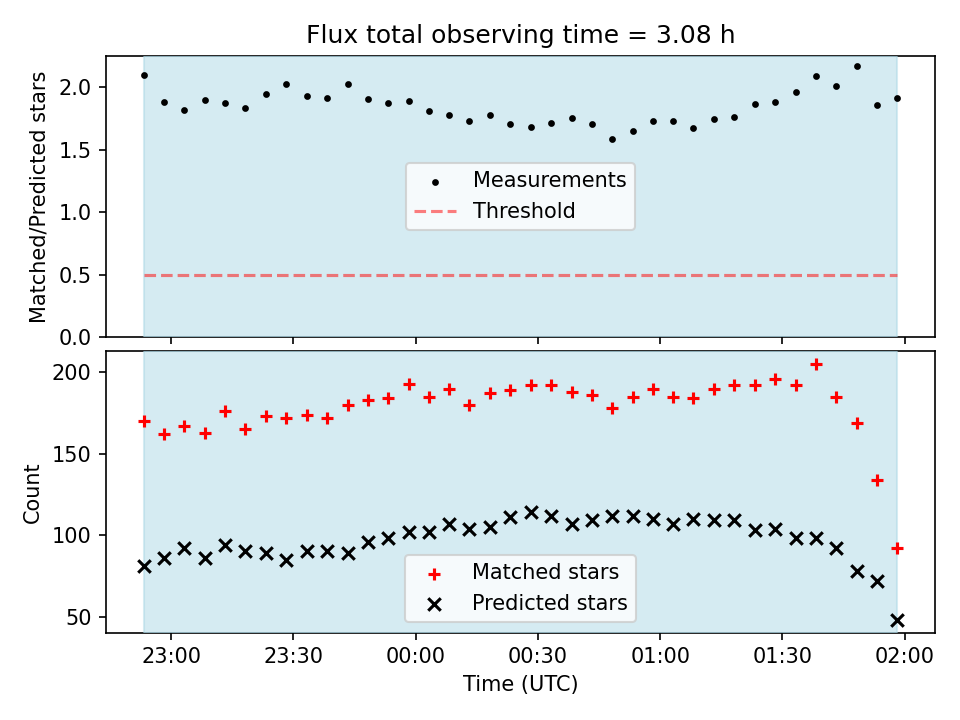 Flux total observing time = 3.08 h

Matched/Predicted stars

2.0
1.5
1.0
0.5
0.0

Measurements
Threshold

Count

200
150
100
50

Matched stars
Predicted stars

23:00
23:30
00:00
00:30
01:00
01:30
02:00

Time (UTC)